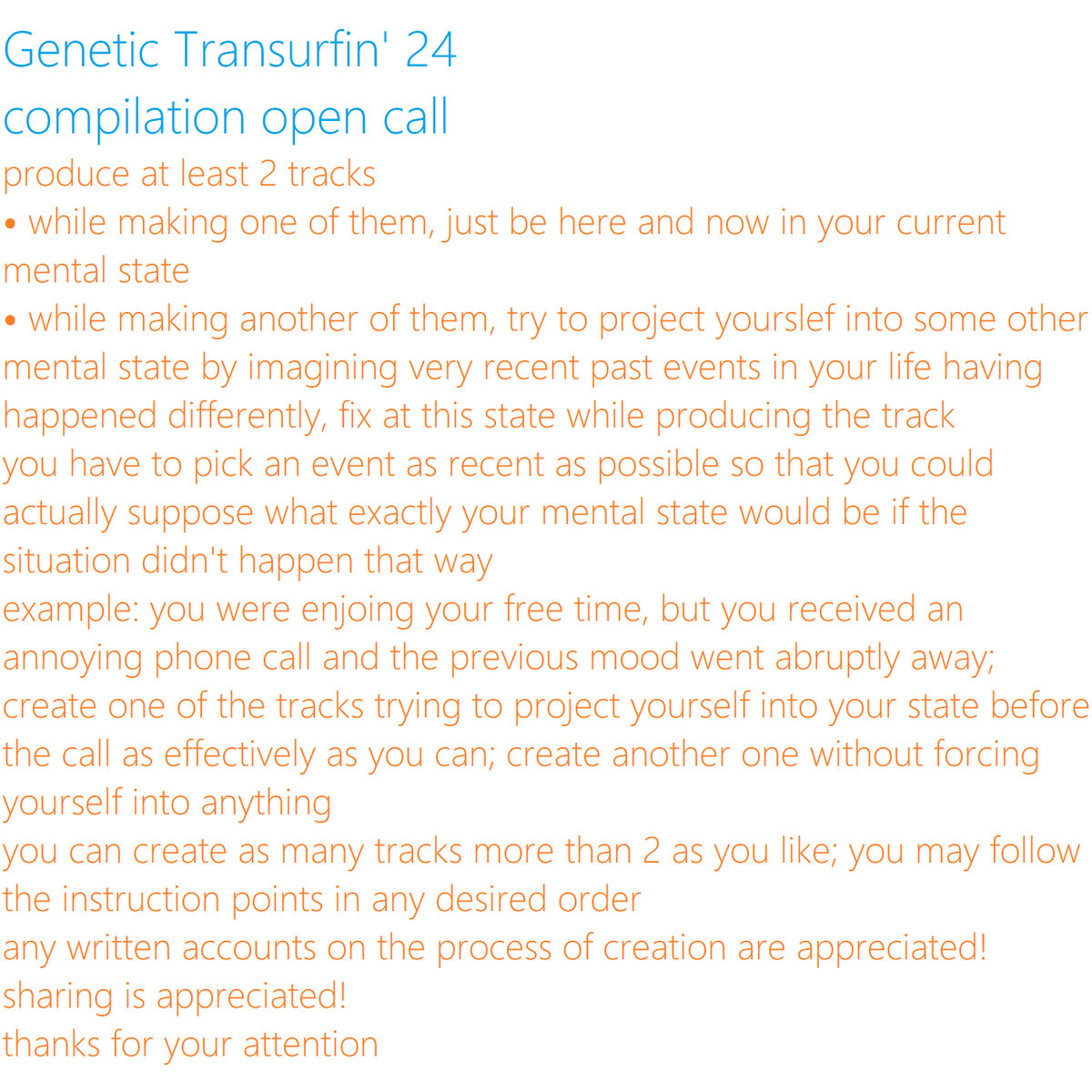 Genetic Transurfin' 24
compilation open call

produce at least 2 tracks

• while making one of them, just be here and now in your current mental state
• while making another of them, try to project yourslef into some other mental state by imagining very recent past events in your life having happened differently, fix at this state while producing the track

you have to pick an event as recent as possible so that you could actually suppose what exactly your mental state would be if the situation didn't happen that way

example: you were enjoing your free time, but you received an annoying phone call and the previous mood went abruptly away; create one of the tracks trying to project yourself into your state before the call as effectively as you can; create another one without forcing yourself into anything

you can create as many tracks more than 2 as you like; you may follow the instruction points in any desired order

any written accounts on the process of creation are appreciated!

sharing is appreciated!

thanks for your attention